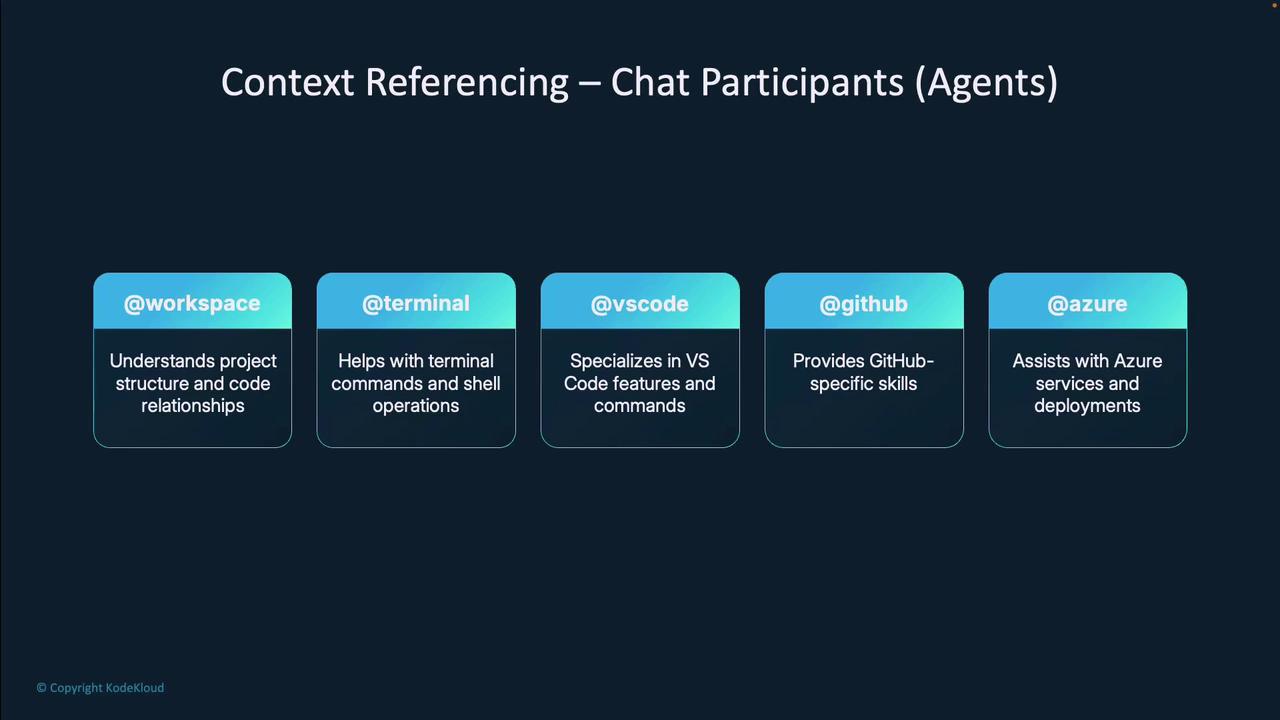 Context Referencing – Chat Participants (Agents)

@workspace
Understands project structure and code relationships

@terminal
Helps with terminal commands and shell operations

@vscode
Specializes in VS Code features and commands

@github
Provides GitHub-specific skills

@azure
Assists with Azure services and deployments

© Copyright KodeKloud